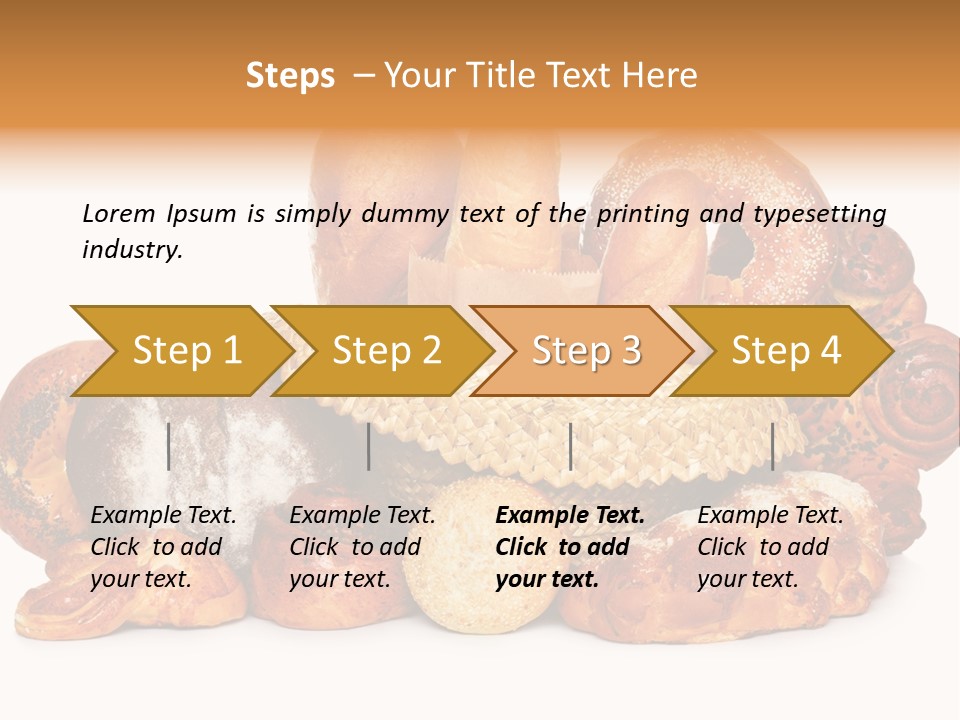 Steps – Your Title Text Here

Lorem Ipsum is simply dummy text of the printing and typesetting industry.

Step 1

Step 2

Step 3

Step 4

Example Text. Click to add your text.

Example Text. Click to add your text.

Example Text. Click to add your text.

Example Text. Click to add your text.